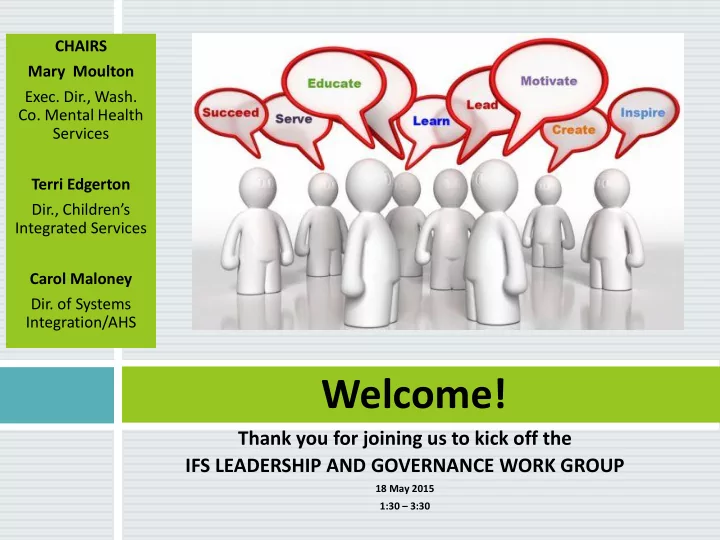 CHAIRS
Mary Moulton
Exec. Dir., Wash. Co. Mental Health Services

Terri Edgerton
Dir., Children's Integrated Services

Carol Maloney
Dir. of Systems Integration/AHS

Succeed
Serve
Educate
Learn
Lead
Motivate
Create
Inspire

Welcome!

Thank you for joining us to kick off the
IFS LEADERSHIP AND GOVERNANCE WORK GROUP

18 May 2015
1:30 – 3:30